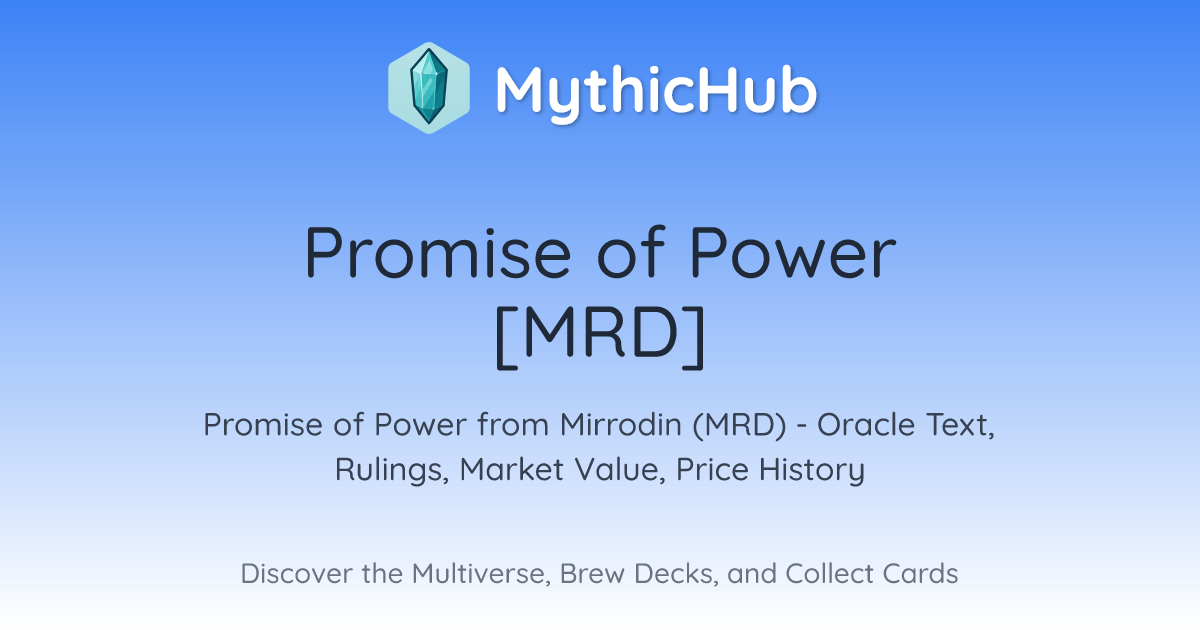 MythicHub

Promise of Power [MRD]

Promise of Power from Mirrodin (MRD) - Oracle Text, Rulings, Market Value, Price History

Discover the Multiverse, Brew Decks, and Collect Cards